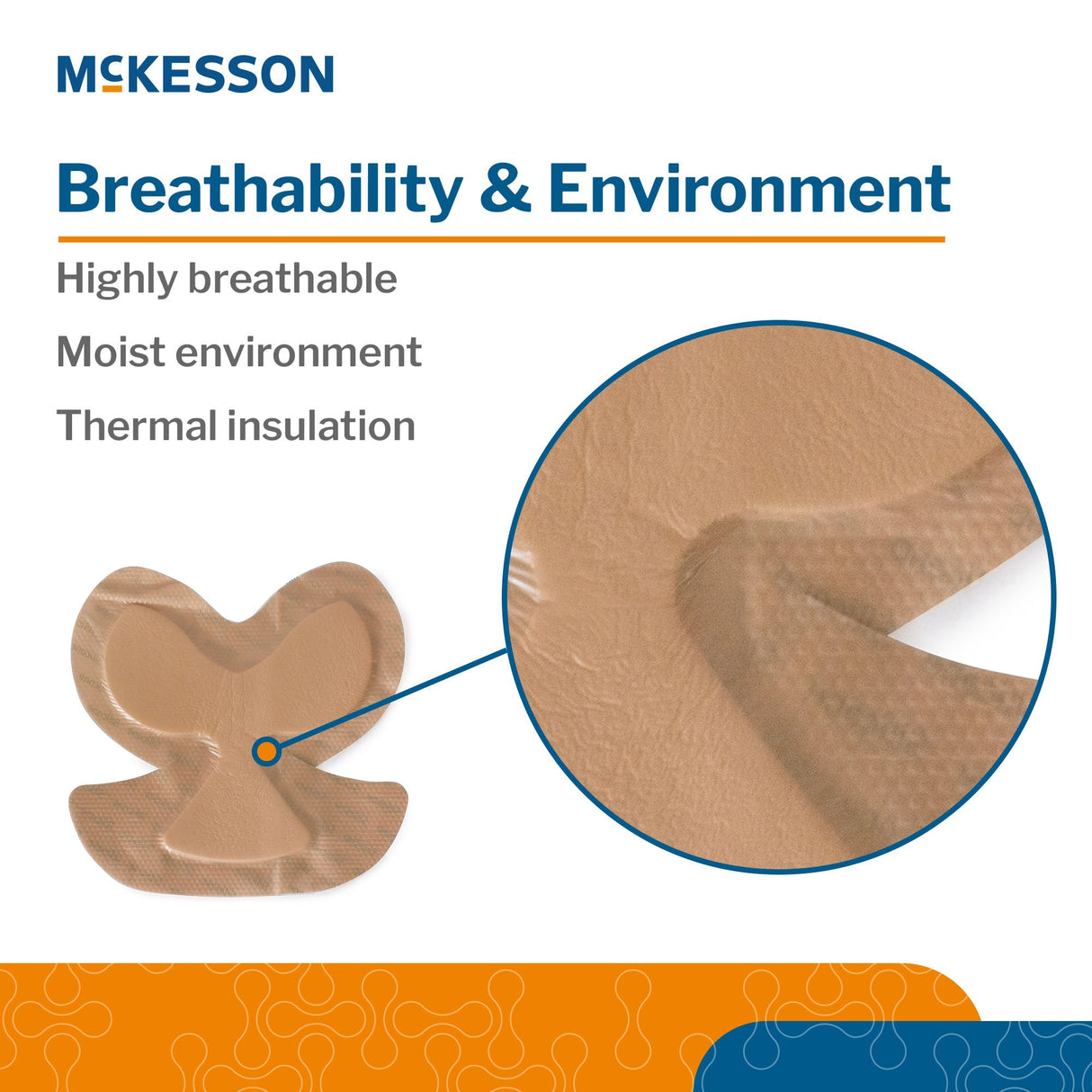 McKESSON

Breathability & Environment

Highly breathable

Moist environment

Thermal insulation